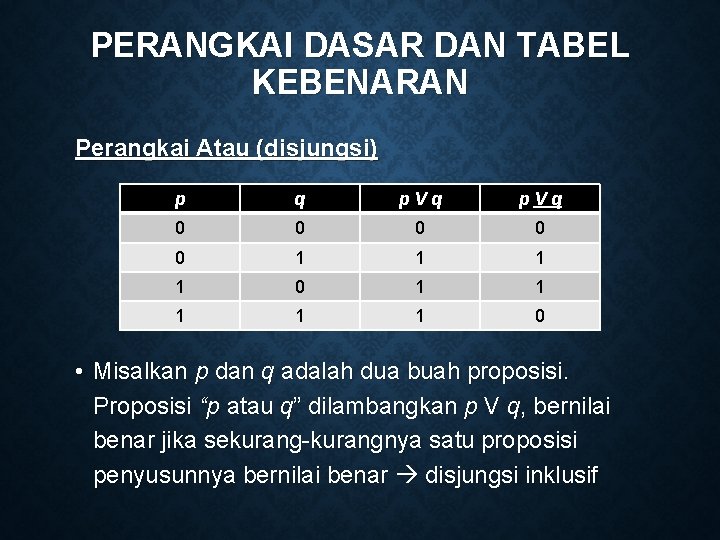 PERANGKAI DASAR DAN TABEL KEBENARAN

Perangkai Atau (disjungsi)

| p | q | p V q | p $\underline{V}$ q |
|---|---|---|---|
| 0 | 0 | 0 | 0 |
| 0 | 1 | 1 | 1 |
| 1 | 0 | 1 | 1 |
| 1 | 1 | 1 | 0 |

• Misalkan p dan q adalah dua buah proposisi. Proposisi “p atau q” dilambangkan p V q, bernilai benar jika sekurang-kurangnya satu proposisi penyusunnya bernilai benar → disjungsi inklusif